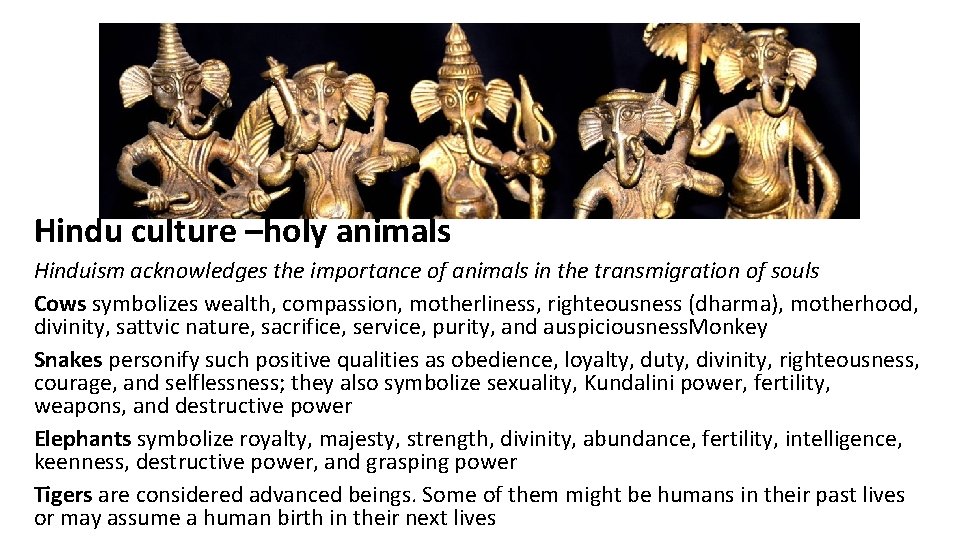 Hindu culture –holy animals

Hinduism acknowledges the importance of animals in the transmigration of souls

Cows symbolizes wealth, compassion, motherliness, righteousness (dharma), motherhood, divinity, sattvic nature, sacrifice, service, purity, and auspiciousnessMonkey

Snakes personify such positive qualities as obedience, loyalty, duty, divinity, righteousness, courage, and selflessness; they also symbolize sexuality, Kundalini power, fertility, weapons, and destructive power

Elephants symbolize royalty, majesty, strength, divinity, abundance, fertility, intelligence, keenness, destructive power, and grasping power

Tigers are considered advanced beings. Some of them might be humans in their past lives or may assume a human birth in their next lives